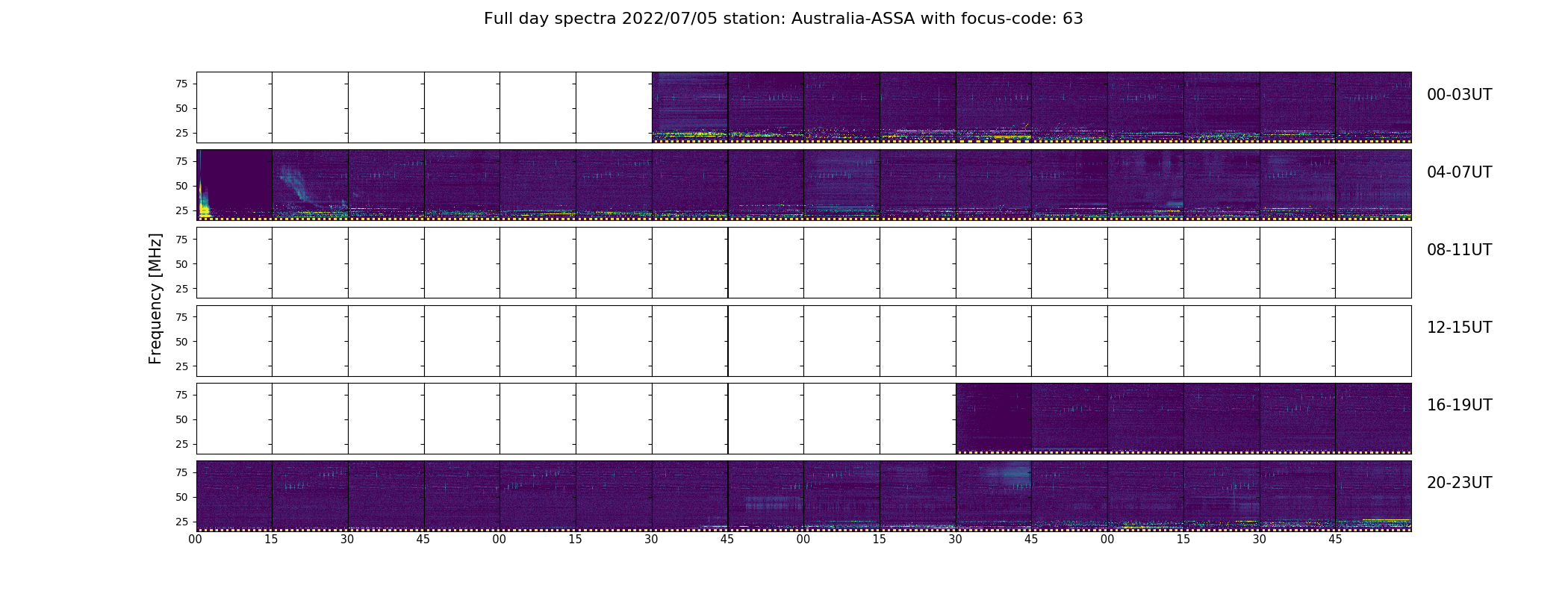 Full day spectra 2022/07/05 station: Australia-ASSA with focus-code: 63

Frequency [MHz]

75
50
25
00-03UT

75
50
25
04-07UT

75
50
25
08-11UT

75
50
25
12-15UT

75
50
25
16-19UT

75
50
25
20-23UT

00 15 30 45 00 15 30 45 00 15 30 45 00 15 30 45